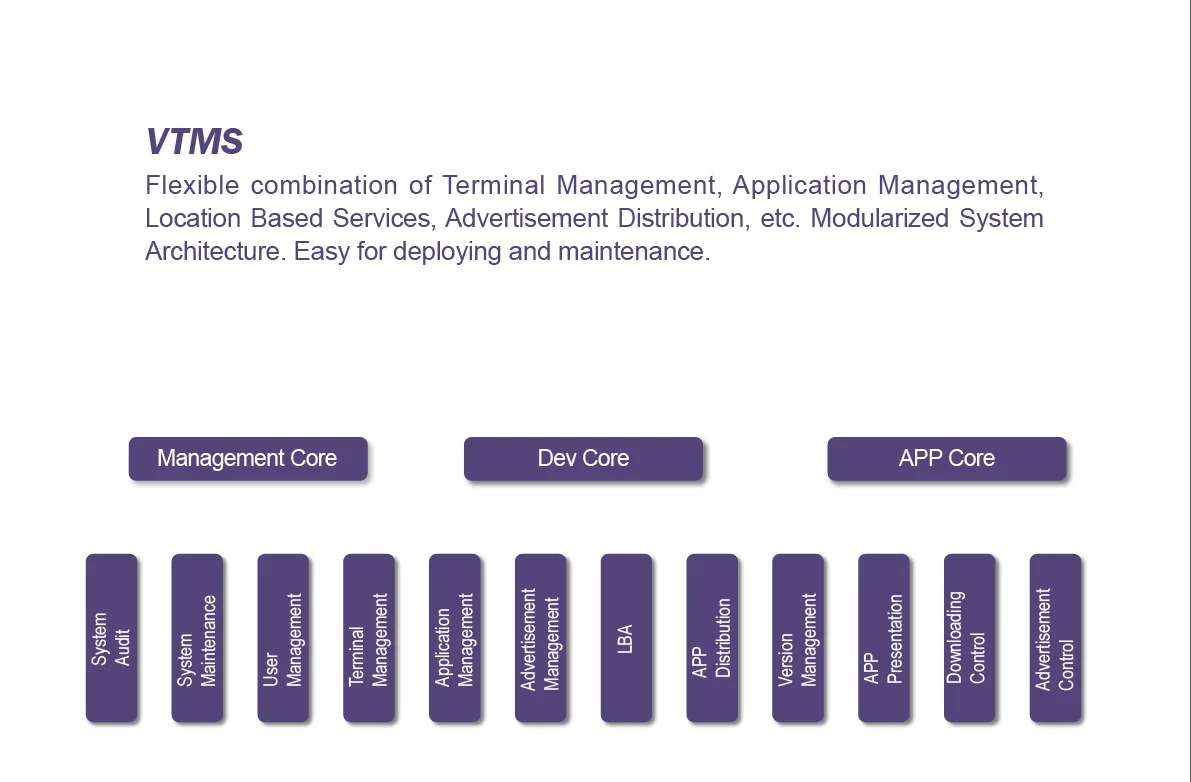 VTMS

Flexible combination of Terminal Management, Application Management, Location Based Services, Advertisement Distribution, etc. Modularized System Architecture. Easy for deploying and maintenance.

Management Core

Dev Core

APP Core

System Audit

System Maintenance

User Management

Terminal Management

Application Management

Advertisement Management

LBA

APP Distribution

Version Management

APP Presentation

Downloading Control

Advertisement Control